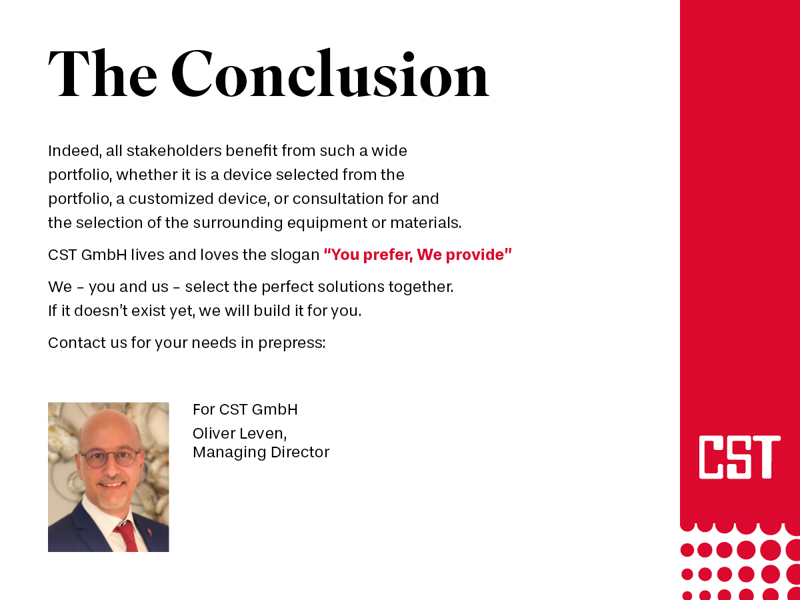 The Conclusion

Indeed, all stakeholders benefit from such a wide portfolio, whether it is a device selected from the portfolio, a customized device, or consultation for and the selection of the surrounding equipment or materials.

CST GmbH lives and loves the slogan "You prefer, We provide"

We – you and us – select the perfect solutions together. If it doesn't exist yet, we will build it for you.

Contact us for your needs in prepress:

For CST GmbH

Oliver Leven, Managing Director

CST